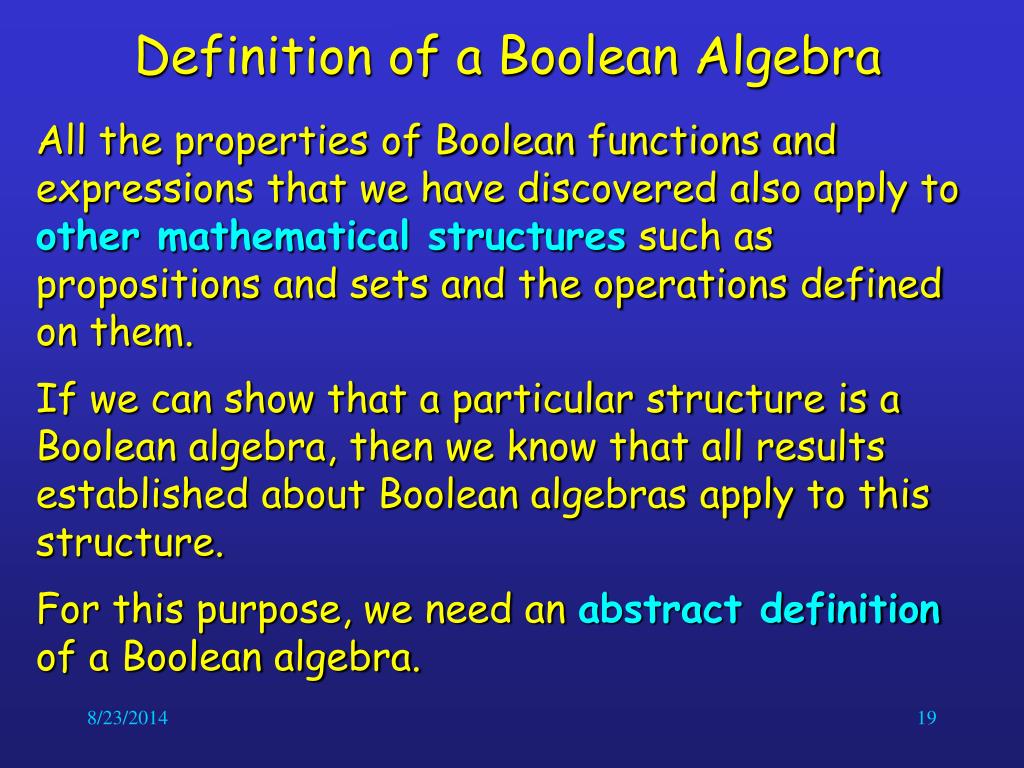 Definition of a Boolean Algebra

All the properties of Boolean functions and expressions that we have discovered also apply to other mathematical structures such as propositions and sets and the operations defined on them.

If we can show that a particular structure is a Boolean algebra, then we know that all results established about Boolean algebras apply to this structure.

For this purpose, we need an abstract definition of a Boolean algebra.

8/23/2014

19